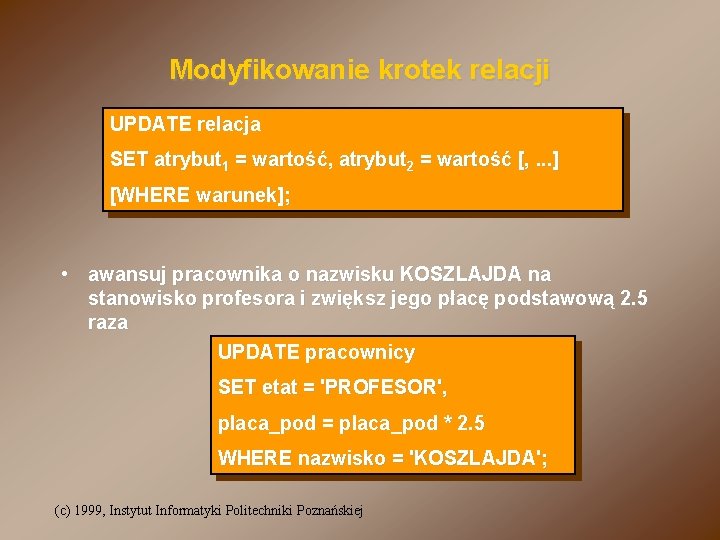 Modyfikowanie krotek relacji

UPDATE relacja

SET atrybut$_1$ = wartość, atrybut$_2$ = wartość [, ...]

[WHERE warunek];

• awansuj pracownika o nazwisku KOSZLAJDA na stanowisko profesora i zwiększ jego płacę podstawową 2.5 raza

UPDATE pracownicy

SET etat = 'PROFESOR',

placa_pod = placa_pod * 2.5

WHERE nazwisko = 'KOSZLAJDA';

(c) 1999, Instytut Informatyki Politechniki Poznańskiej